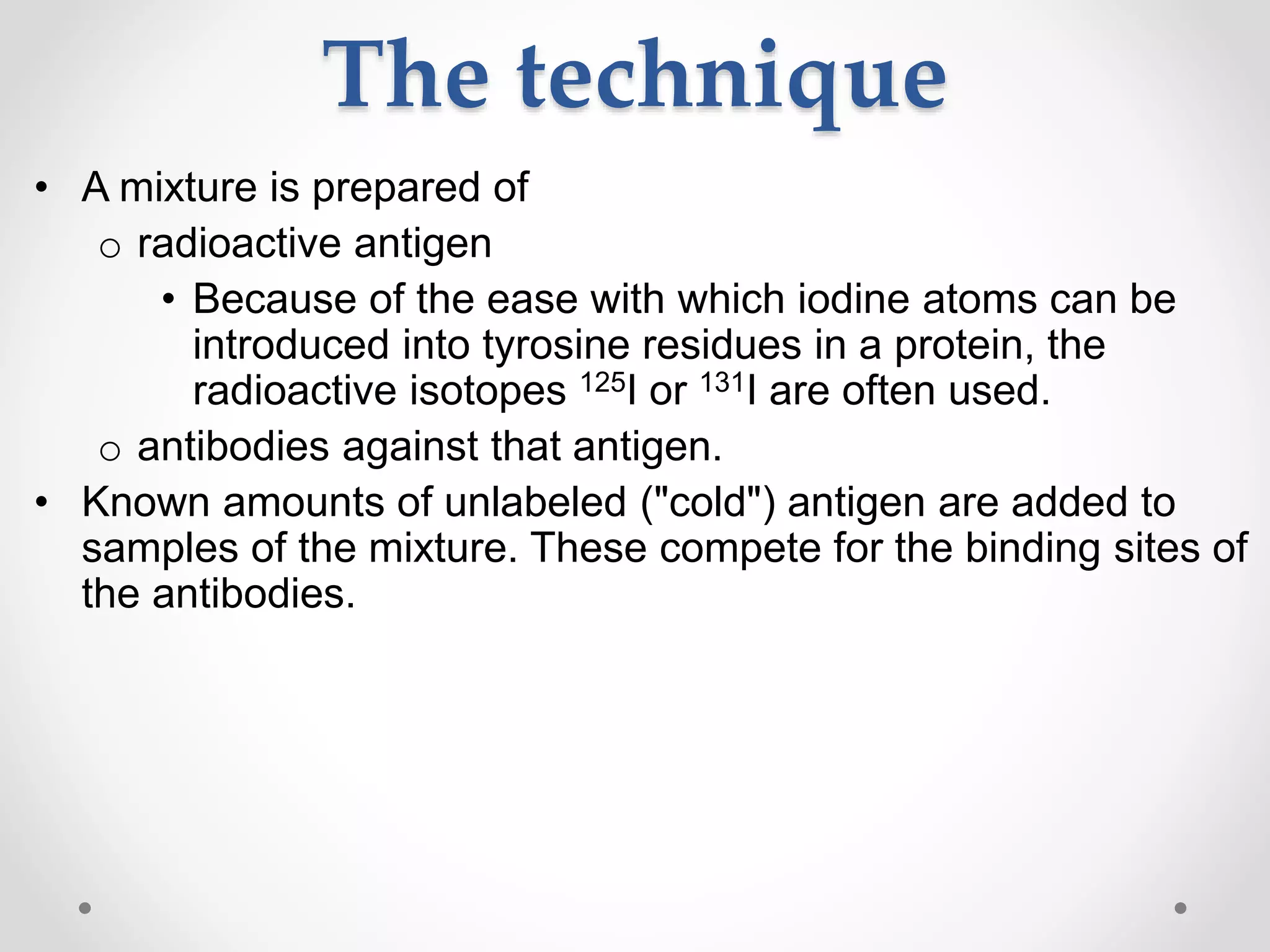 The technique

• A mixture is prepared of
 o radioactive antigen
  • Because of the ease with which iodine atoms can be introduced into tyrosine residues in a protein, the radioactive isotopes $^{125}I$ or $^{131}I$ are often used.
 o antibodies against that antigen.
• Known amounts of unlabeled ("cold") antigen are added to samples of the mixture. These compete for the binding sites of the antibodies.